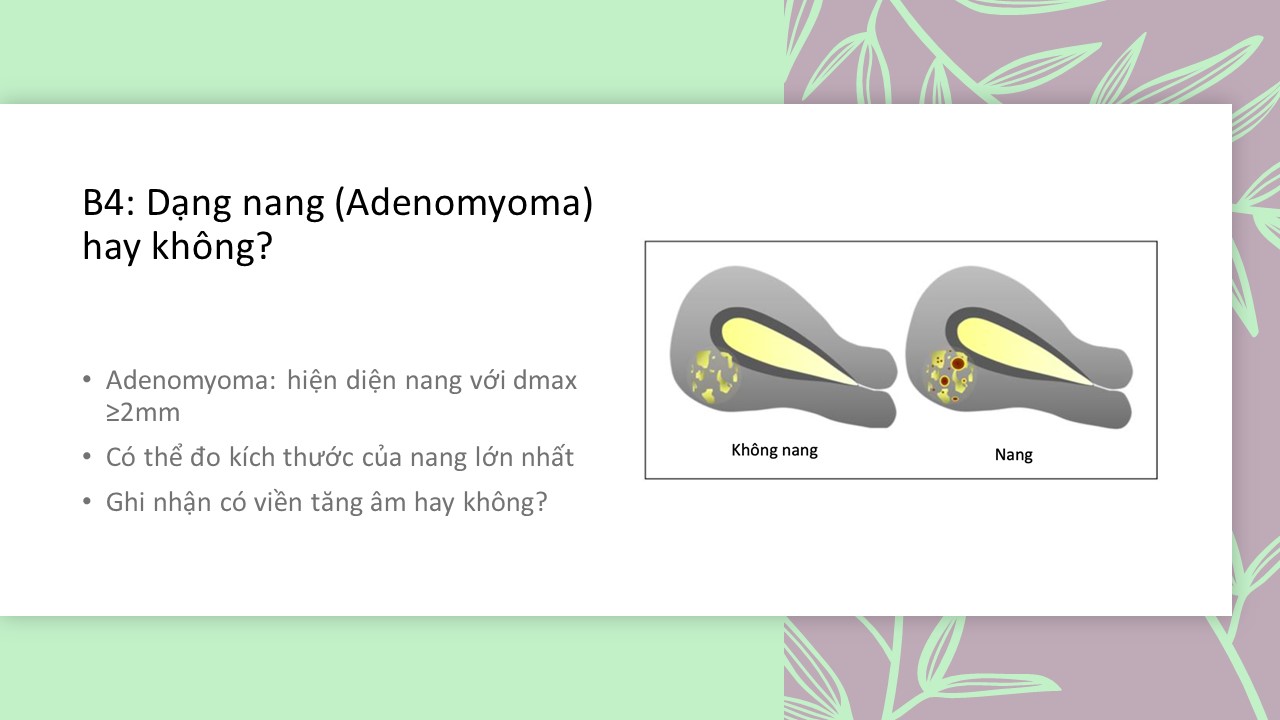 B4: Dạng nang (Adenomyoma) hay không?

• Adenomyoma: hiện diện nang với dmax ≥2mm
• Có thể đo kích thước của nang lớn nhất
• Ghi nhận có viền tăng âm hay không?

Không nang

Nang